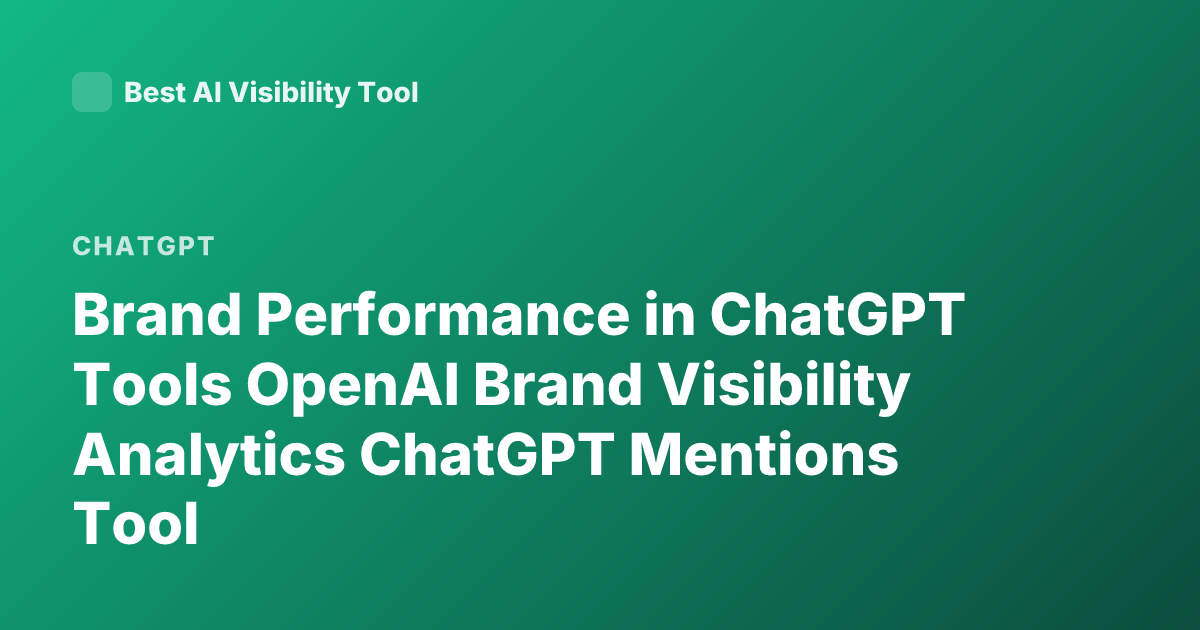 Best AI Visibility Tool

CHATGPT

Brand Performance in ChatGPT Tools OpenAI Brand Visibility Analytics ChatGPT Mentions Tool